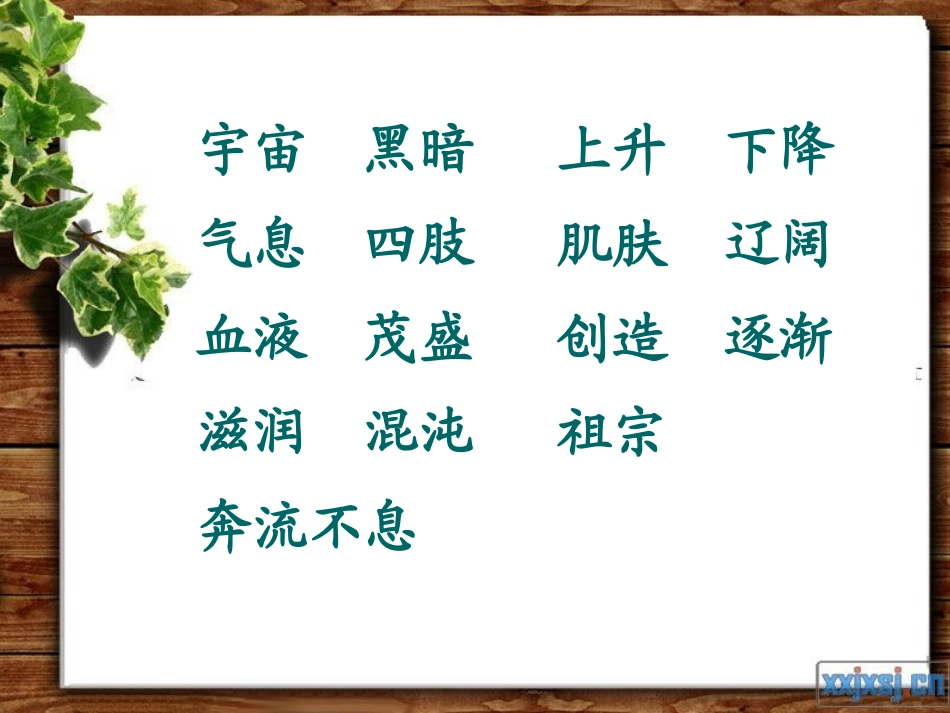 宇宙　黑暗　上升　下降

气息　四肢　肌肤　辽阔

血液　茂盛　创造　逐渐

滋润　混沌　祖宗

奔流不息

xxjxsj.cn